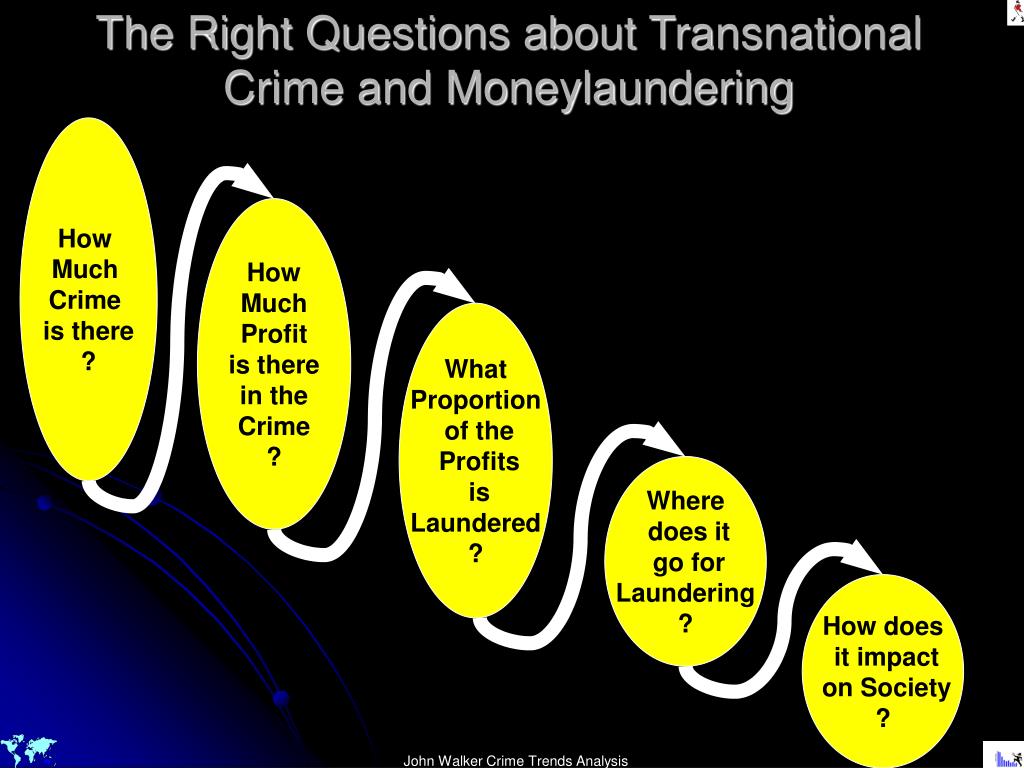 The Right Questions about Transnational Crime and Moneylaundering

How Much Crime is there ?

How Much Profit is there in the Crime ?

What Proportion of the Profits is Laundered ?

Where does it go for Laundering ?

How does it impact on Society ?

John Walker Crime Trends Analysis